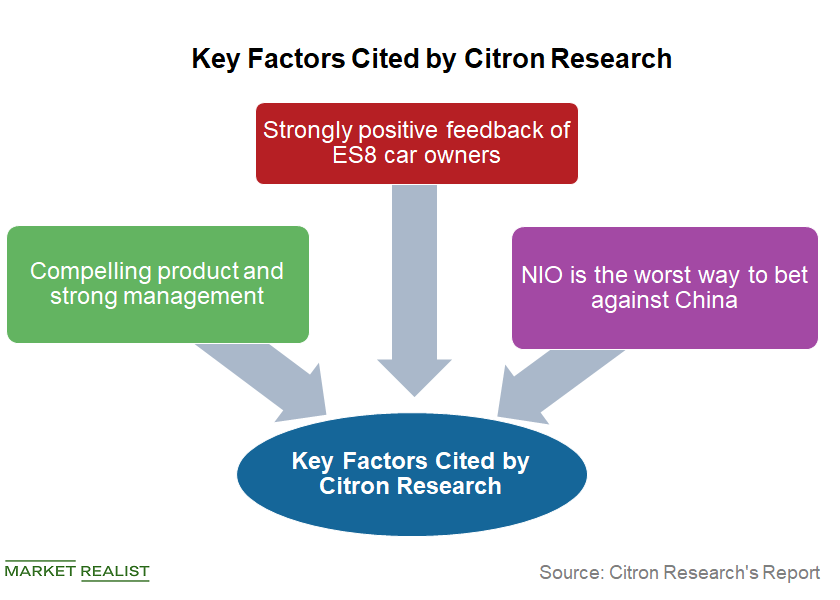 Key Factors Cited by Citron Research

Strongly positive feedback of ES8 car owners

Compelling product and strong management

NIO is the worst way to bet against China

Key Factors Cited by Citron Research

MARKET REALIST

Source: Citron Research's Report